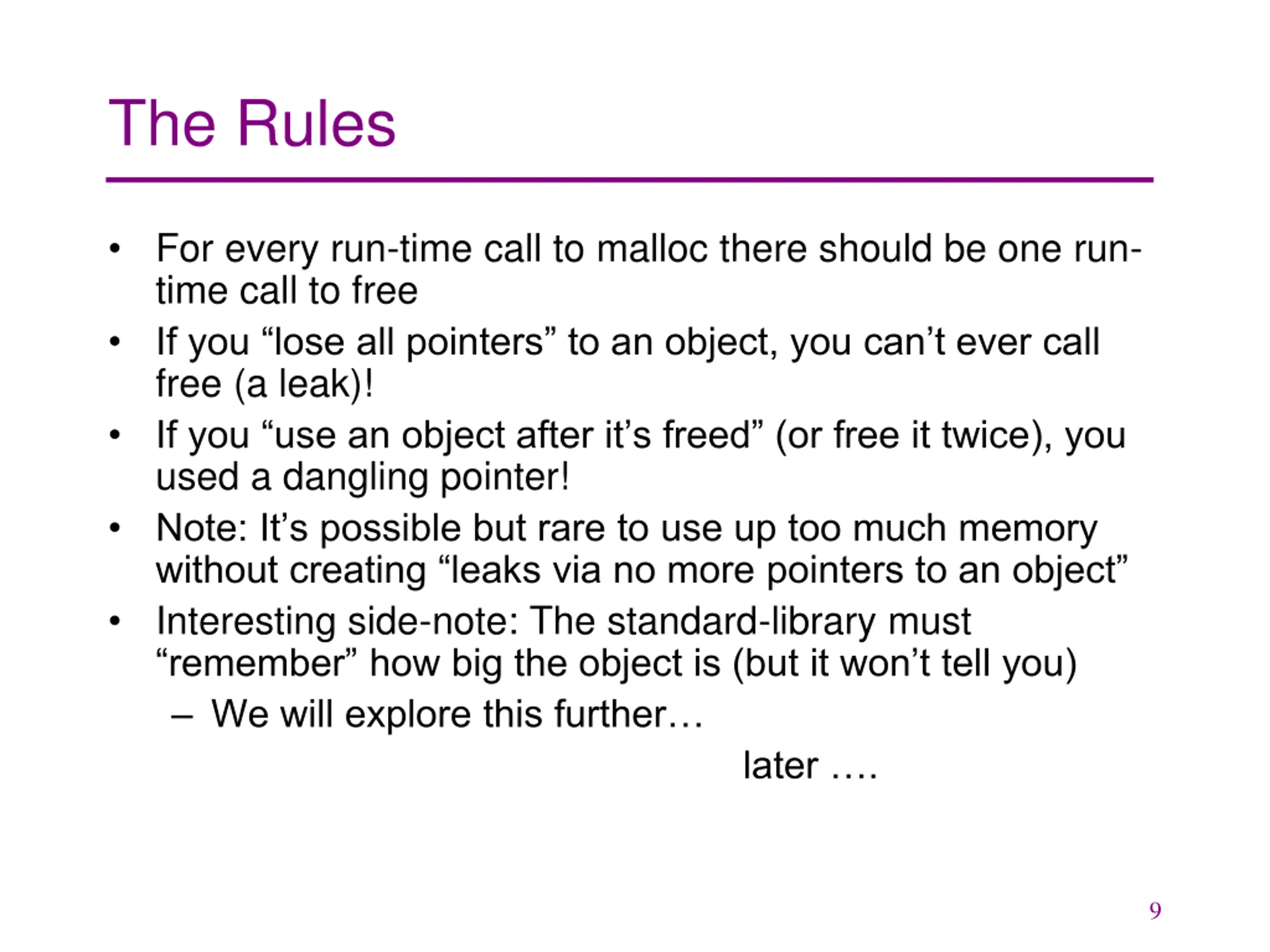 The Rules

• For every run-time call to malloc there should be one run-time call to free
• If you “lose all pointers” to an object, you can’t ever call free (a leak)!
• If you “use an object after it’s freed” (or free it twice), you used a dangling pointer!
• Note: It’s possible but rare to use up too much memory without creating “leaks via no more pointers to an object”
• Interesting side-note: The standard-library must “remember” how big the object is (but it won’t tell you)
– We will explore this further…

later ….

9